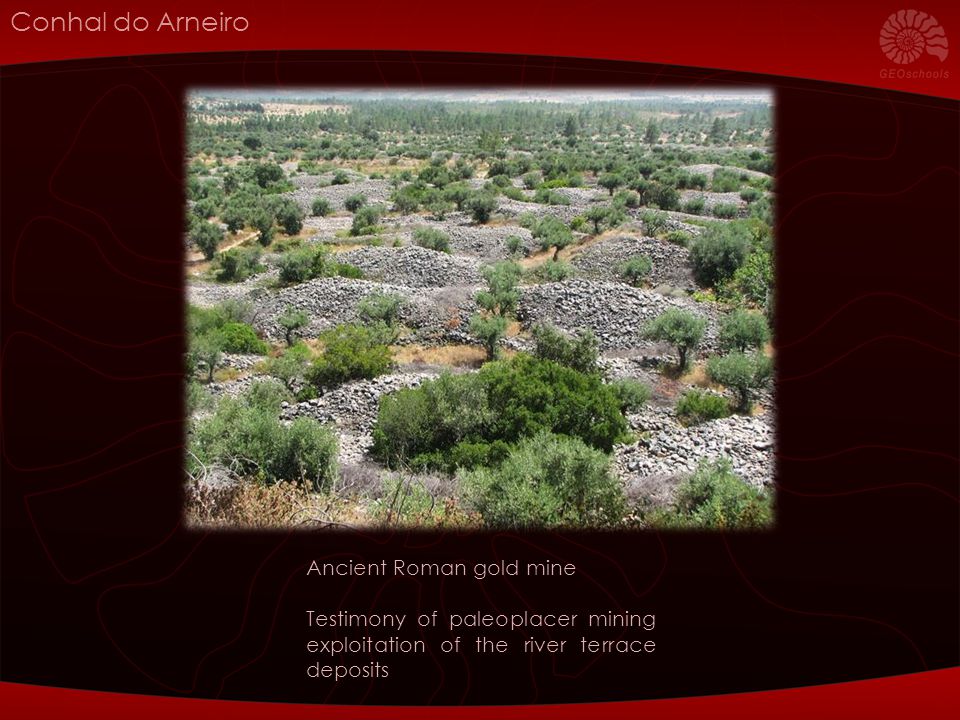 Conhal do Arneiro

GEOschools

Ancient Roman gold mine

Testimony of paleoplacer mining exploitation of the river terrace deposits